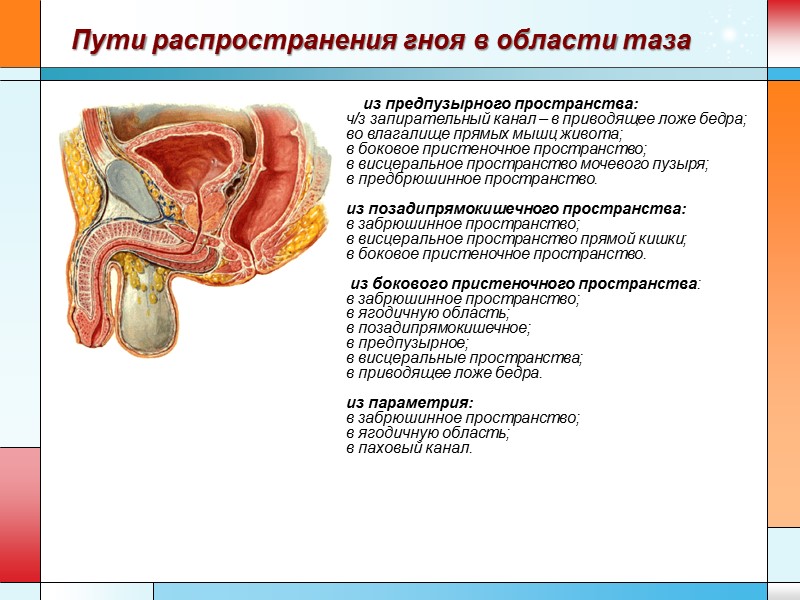 Пути распространения гноя в области таза

из предпузырного пространства:
ч/з запирательный канал – в приводящее ложе бедра;
во влагалище прямых мышц живота;
в боковое пристеночное пространство;
в висцеральное пространство мочевого пузыря;
в предбрюшинное пространство.

из позадипрямокишечного пространства:
в забрюшинное пространство;
в висцеральное пространство прямой кишки;
в боковое пристеночное пространство.

из бокового пристеночного пространства:
в забрюшинное пространство;
в ягодичную область;
в позадипрямокишечное;
в предпузырное;
в висцеральные пространства;
в приводящее ложе бедра.

из параметрия:
в забрюшинное пространство;
в ягодичную область;
в паховый канал.